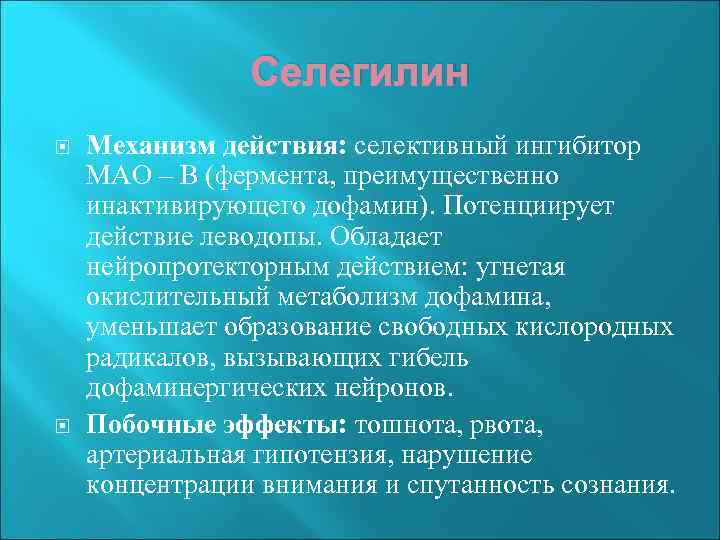 Селегилин

Механизм действия: селективный ингибитор МАО – В (фермента, преимущественно инактивирующего дофамин). Потенциирует действие леводопы. Обладает нейропротекторным действием: угнетая окислительный метаболизм дофамина, уменьшает образование свободных кислородных радикалов, вызывающих гибель дофаминергических нейронов.

Побочные эффекты: тошнота, рвота, артериальная гипотензия, нарушение концентрации внимания и спутанность сознания.